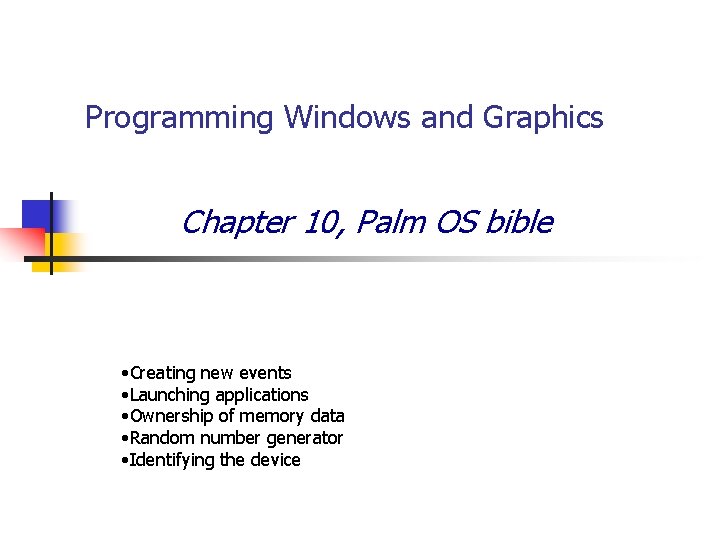 Programming Windows and Graphics

Chapter 10, Palm OS bible

•Creating new events
•Launching applications
•Ownership of memory data
•Random number generator
•Identifying the device